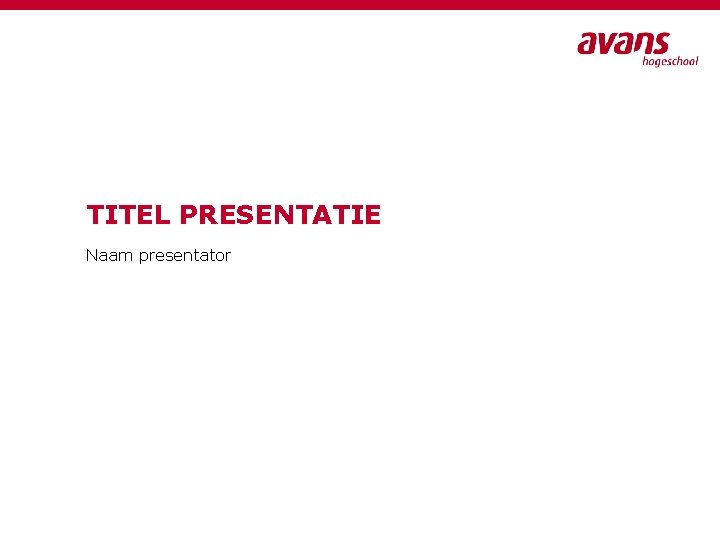 avans
hogeschool

TITEL PRESENTATIE

Naam presentator